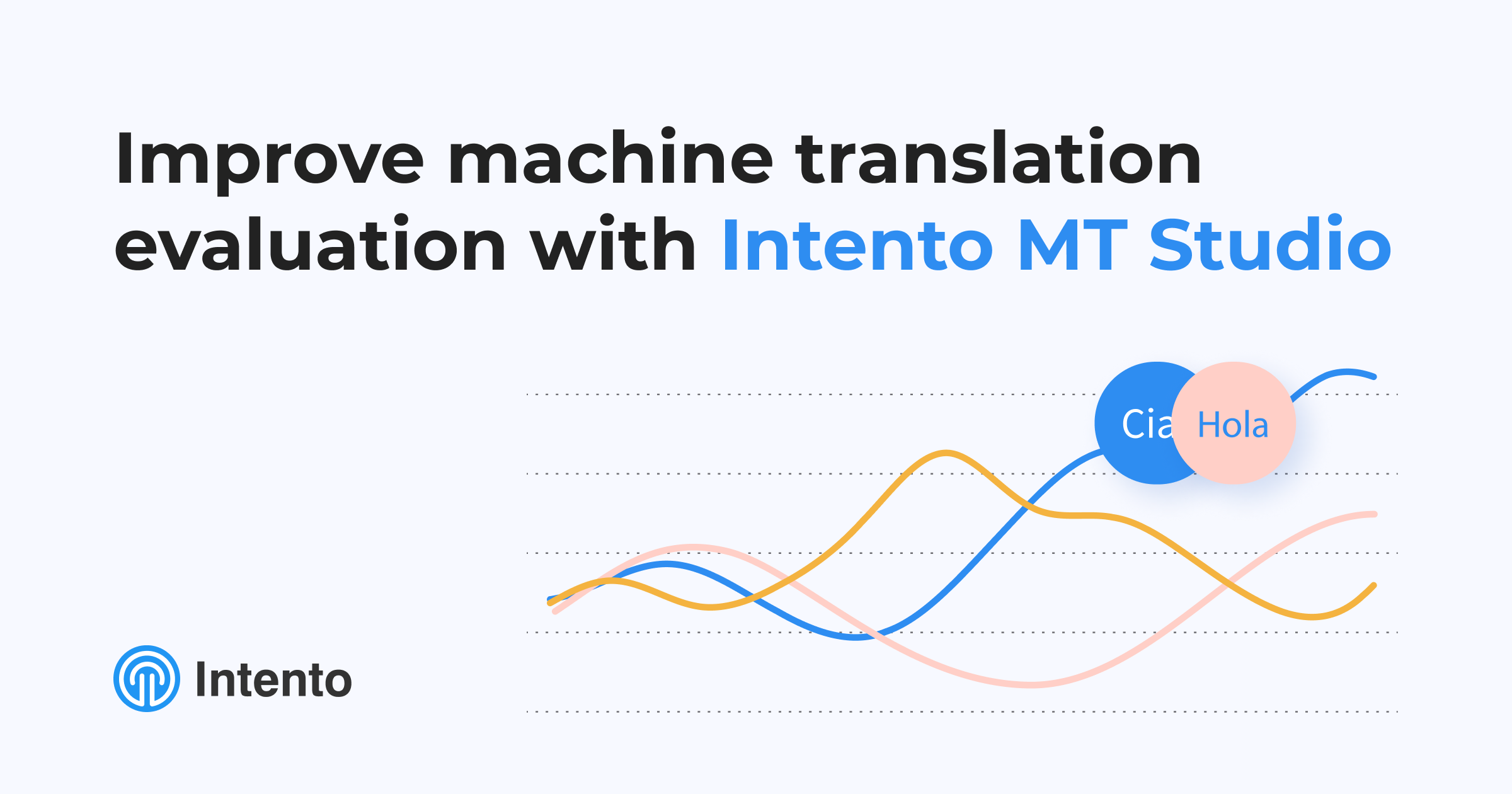 Improve machine translation evaluation with Intento MT Studio

Cia

Hola

Intento